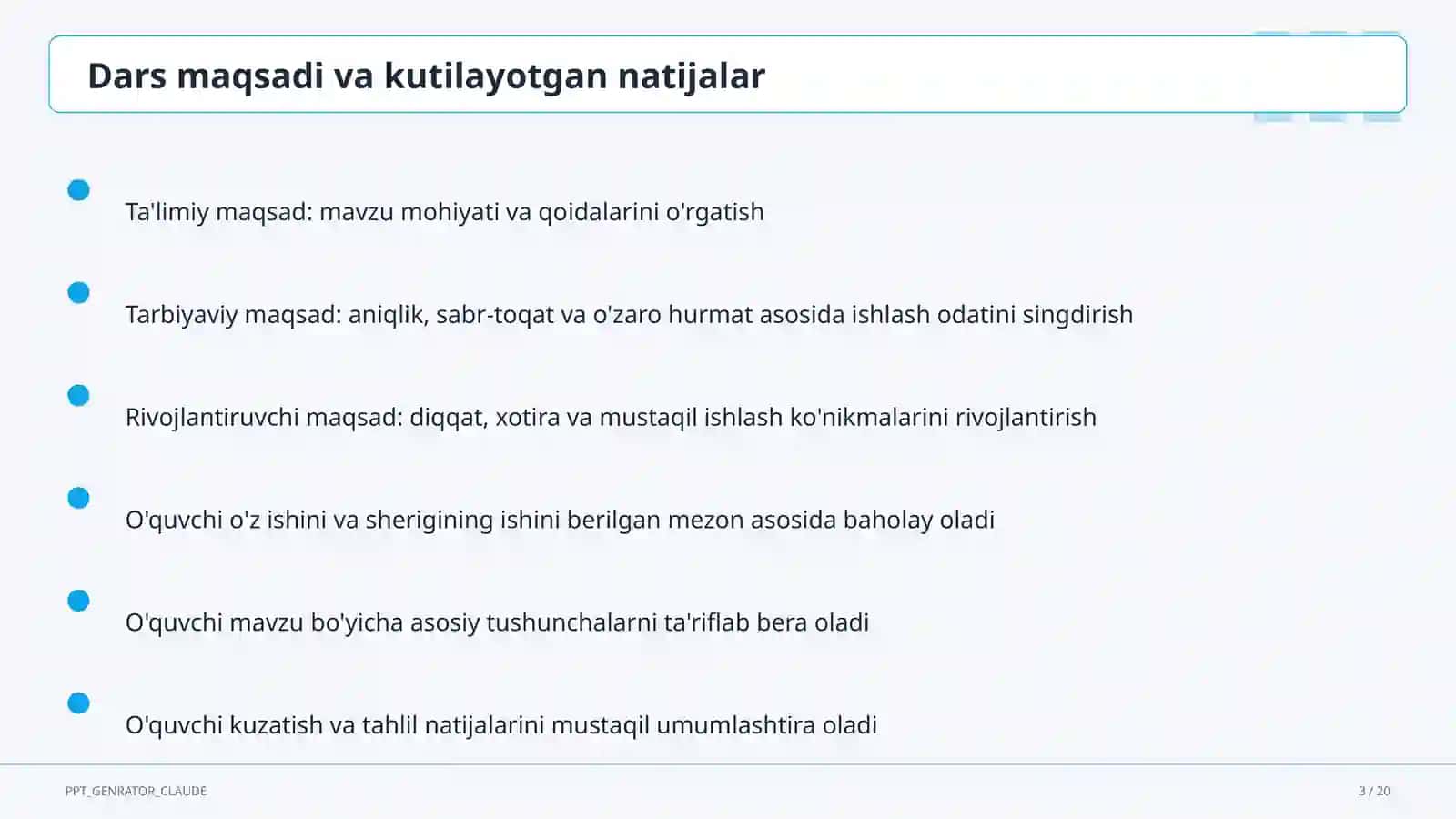 Dars maqsadi va kutilayotgan natijalar

Ta'limiy maqsad: mavzu mohiyati va qoidalarini o'rgatish

Tarbiyaviy maqsad: aniqlik, sabr-toqat va o'zaro hurmat asosida ishlash odatini singdirish

Rivojlantiruvchi maqsad: diqqat, xotira va mustaqil ishlash ko'nikmalarini rivojlantirish

O'quvchi o'z ishini va sherigining ishini berilgan mezon asosida baholay oladi

O'quvchi mavzu bo'yicha asosiy tushunchalarni ta'riflab bera oladi

O'quvchi kuzatish va tahlil natijalarini mustaqil umumlashtira oladi

PPT_GENRATOR_CLAUDE

3 / 20